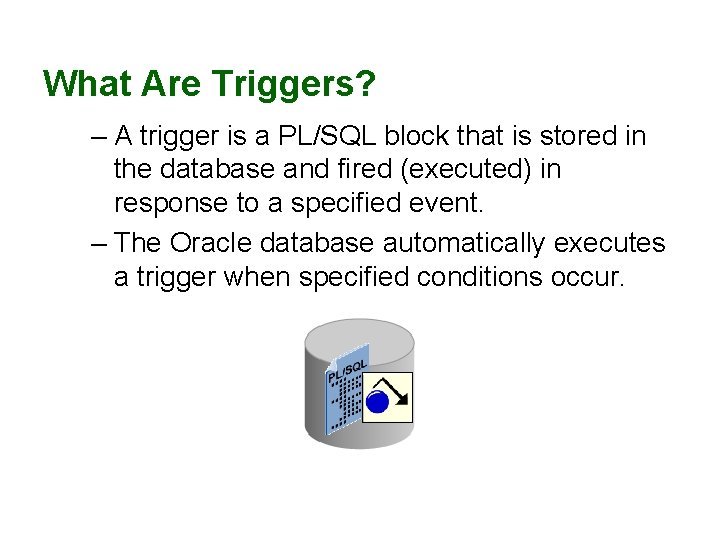 What Are Triggers?

– A trigger is a PL/SQL block that is stored in the database and fired (executed) in response to a specified event.

– The Oracle database automatically executes a trigger when specified conditions occur.

PL/SQL